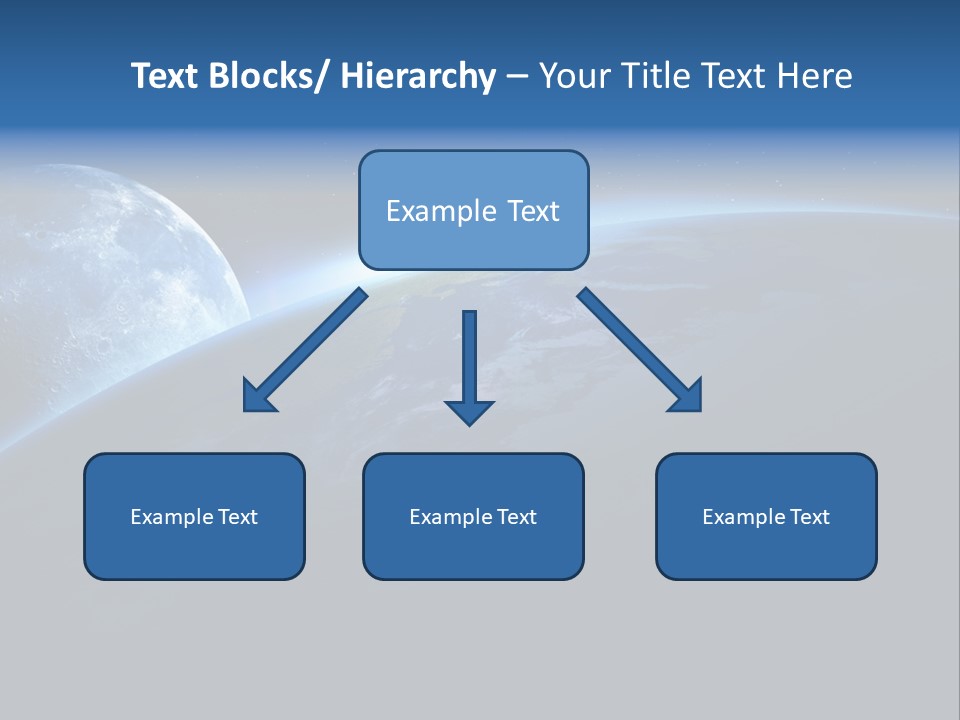 Text Blocks/ Hierarchy – Your Title Text Here

Example Text

Example Text

Example Text

Example Text